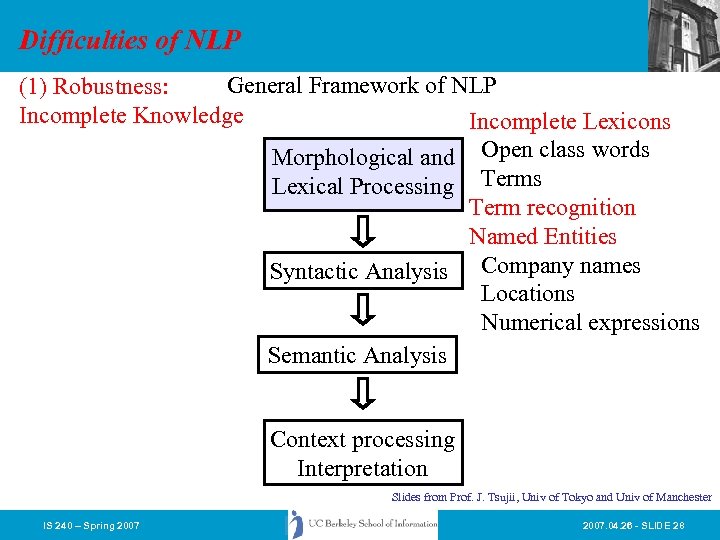 Difficulties of NLP

(1) Robustness:
Incomplete Knowledge

General Framework of NLP

Morphological and Lexical Processing

Syntactic Analysis

Semantic Analysis

Context processing Interpretation

Incomplete Lexicons
Open class words
Terms
Term recognition
Named Entities
Company names
Locations
Numerical expressions

Slides from Prof. J. Tsujii, Univ of Tokyo and Univ of Manchester

IS 240 – Spring 2007

UC Berkeley School of Information

2007.04.26 - SLIDE 28